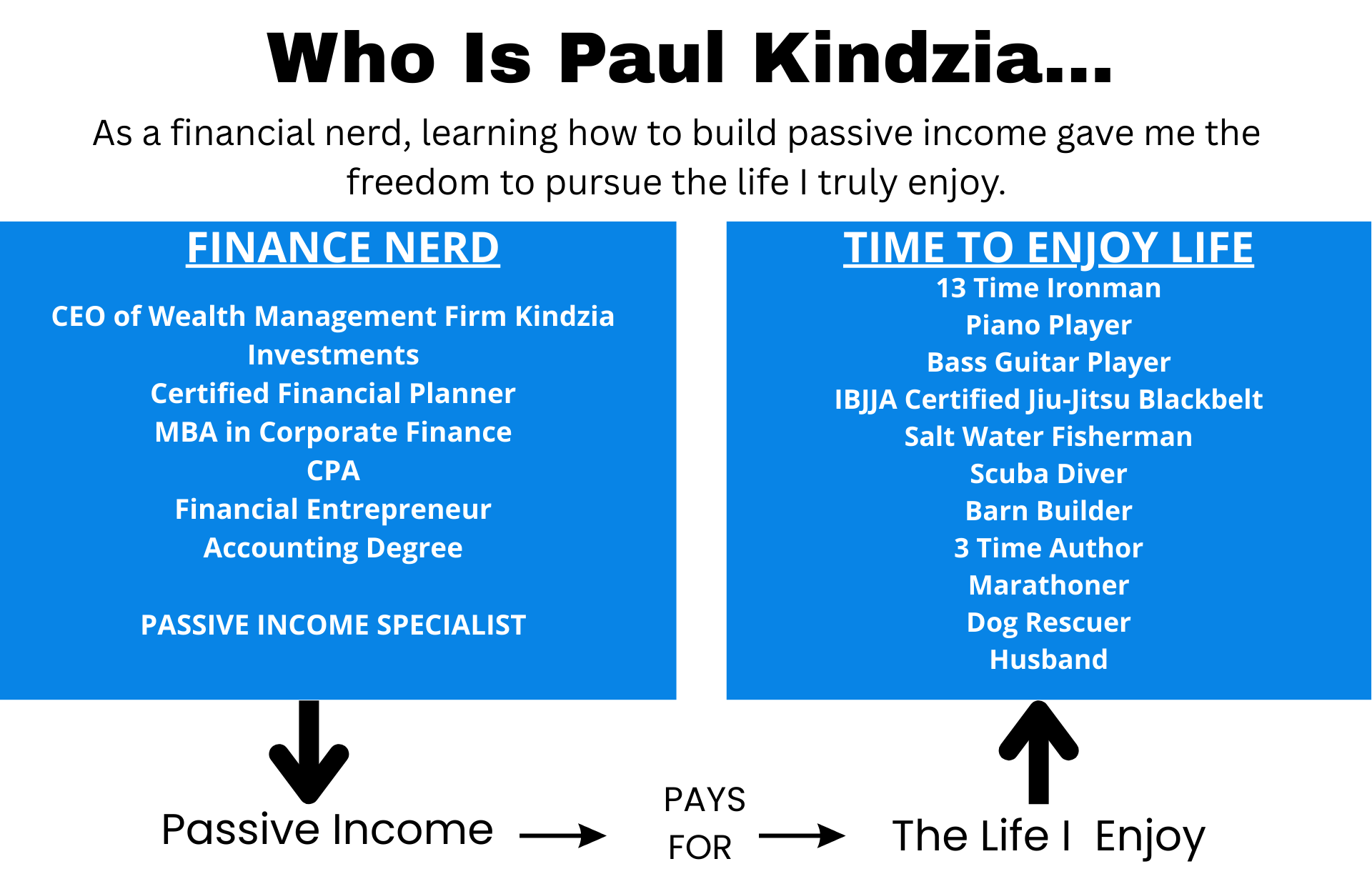 Who Is Paul Kindzia...

As a financial nerd, learning how to build passive income gave me the freedom to pursue the life I truly enjoy.

FINANCE NERD

CEO of Wealth Management Firm Kindzia Investments
Certified Financial Planner
MBA in Corporate Finance
CPA
Financial Entrepreneur
Accounting Degree

PASSIVE INCOME SPECIALIST

TIME TO ENJOY LIFE
13 Time Ironman
Piano Player
Bass Guitar Player
IBJJA Certified Jiu-Jitsu Blackbelt
Salt Water Fisherman
Scuba Diver
Barn Builder
3 Time Author
Marathoner
Dog Rescuer
Husband

Passive Income

PAYS FOR

The Life I Enjoy